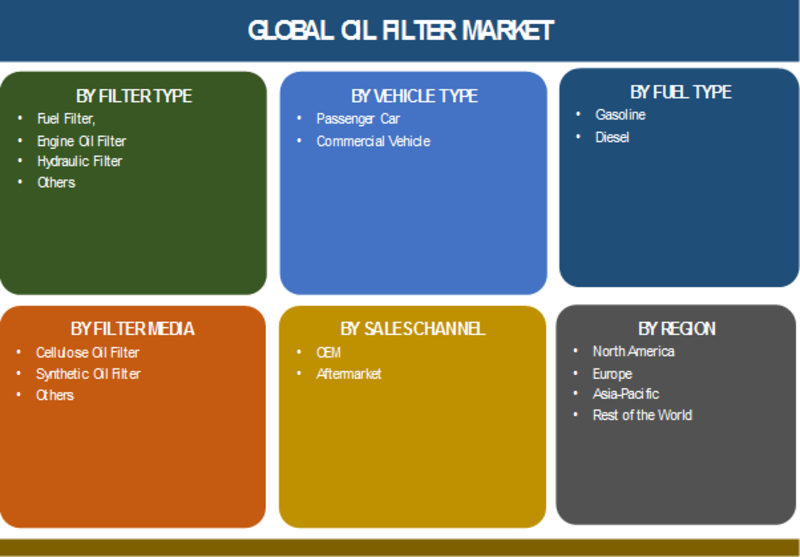 GLOBAL OIL FILTER MARKET

BY FILTER TYPE
• Fuel Filter,
• Engine Oil Filter
• Hydraulic Filter
• Others

BY VEHICLE TYPE
• Passenger Car
• Commercial Vehicle

BY FUEL TYPE
• Gasoline
• Diesel

BY FILTER MEDIA
• Cellulose Oil Filter
• Synthetic Oil Filter
• Others

BY SALES CHANNEL
• OEM
• Aftermarket

BY REGION
• North America
• Europe
• Asia-Pacific
• Rest of the World